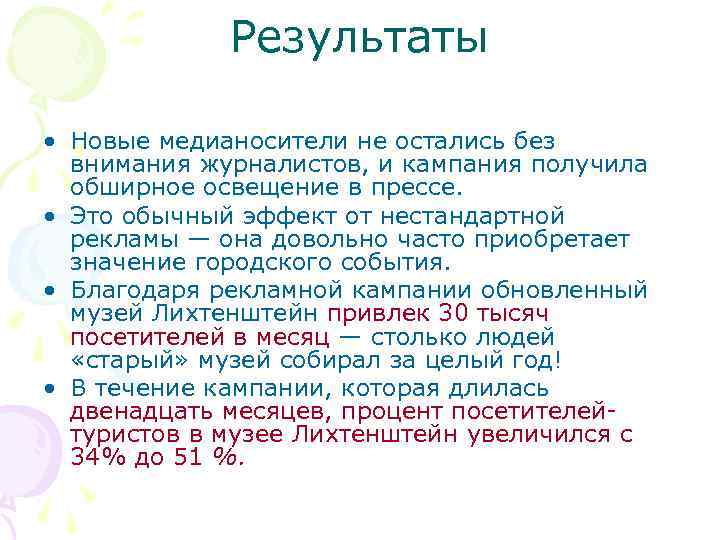 Результаты

• Новые медианосители не остались без внимания журналистов, и кампания получила обширное освещение в прессе.
• Это обычный эффект от нестандартной рекламы — она довольно часто приобретает значение городского события.
• Благодаря рекламной кампании обновленный музей Лихтенштейн привлек 30 тысяч посетителей в месяц — столько людей «старый» музей собирал за целый год!
• В течение кампании, которая длилась двенадцать месяцев, процент посетителей-туристов в музее Лихтенштейн увеличился с 34% до 51 %.